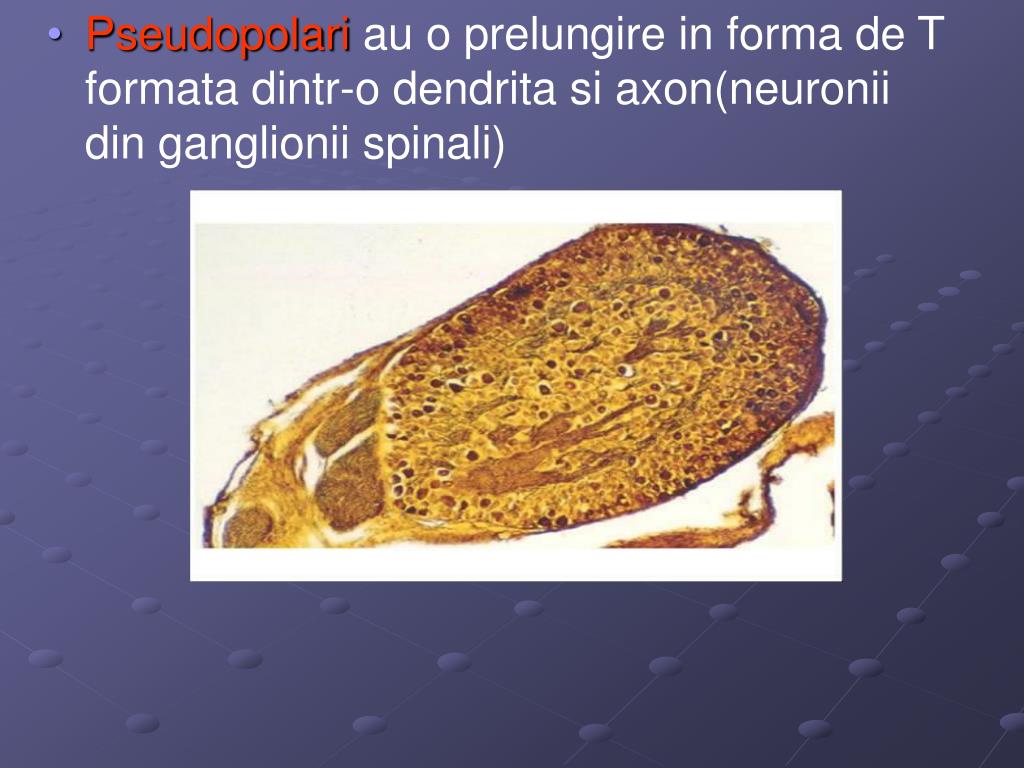 • Pseudopolari au o prelungire in forma de T formata dintr-o dendrita si axon(neuronii din ganglionii spinali)